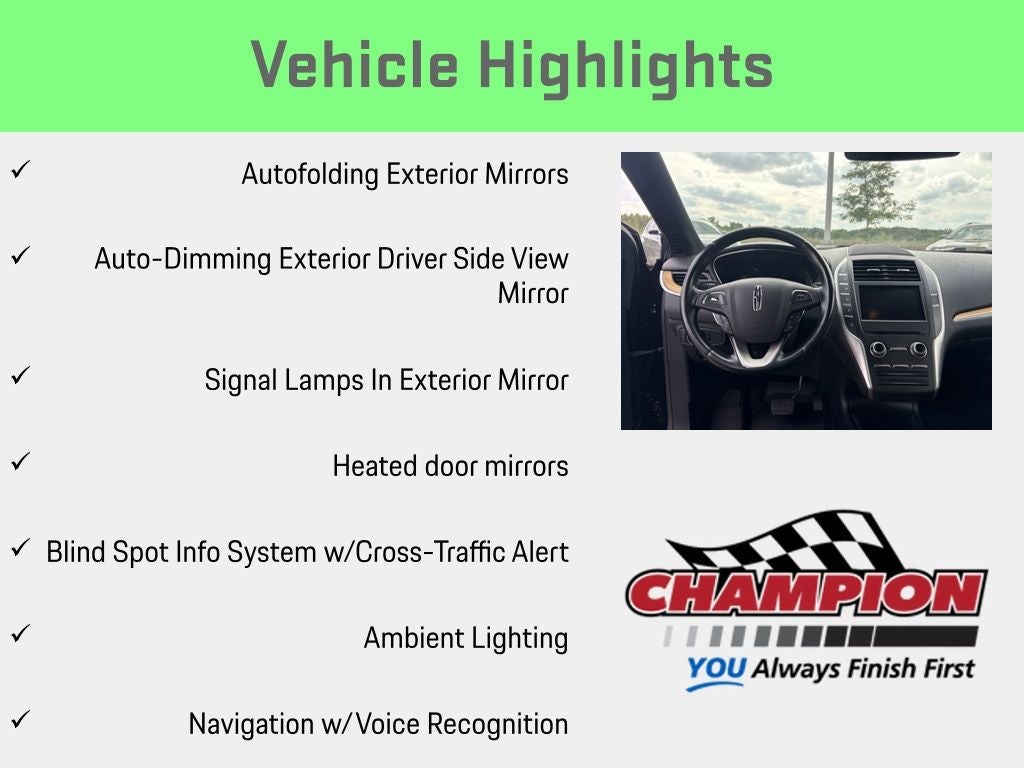 Vehicle Highlights

✓ Autofolding Exterior Mirrors

✓ Auto-Dimming Exterior Driver Side View Mirror

✓ Signal Lamps In Exterior Mirror

✓ Heated door mirrors

✓ Blind Spot Info System w/Cross-Traffic Alert

✓ Ambient Lighting

✓ Navigation w/Voice Recognition

CHAMPION

YOU Always Finish First